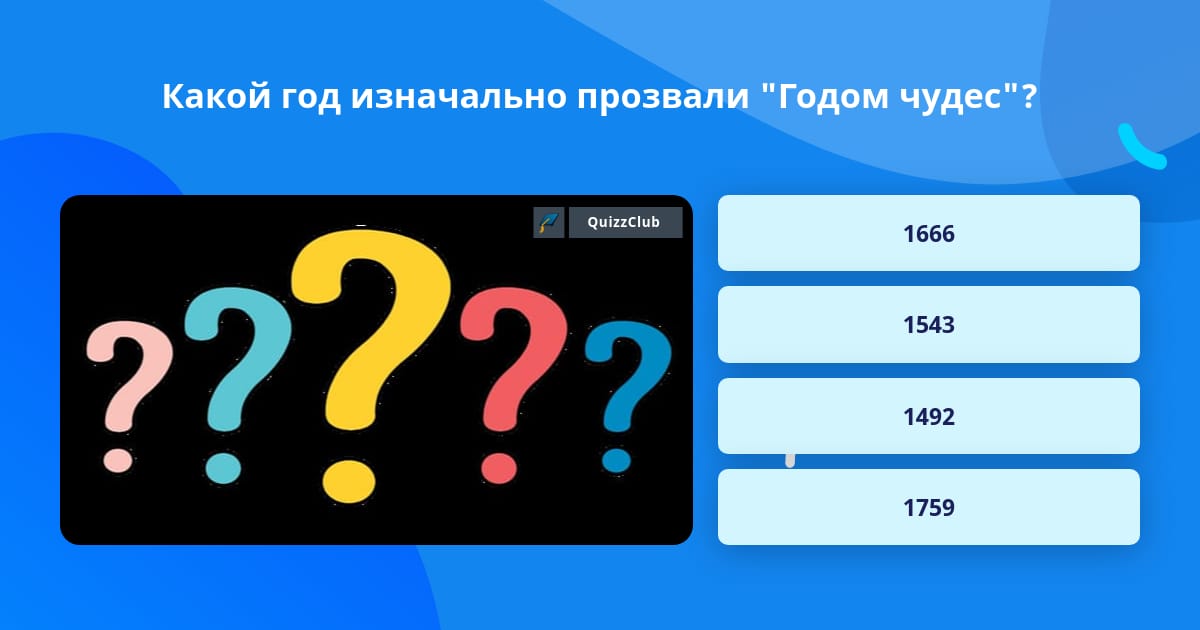 Какой год изначально прозвали "Годом чудес"?

QuizzClub

1666

1543

1492

1759